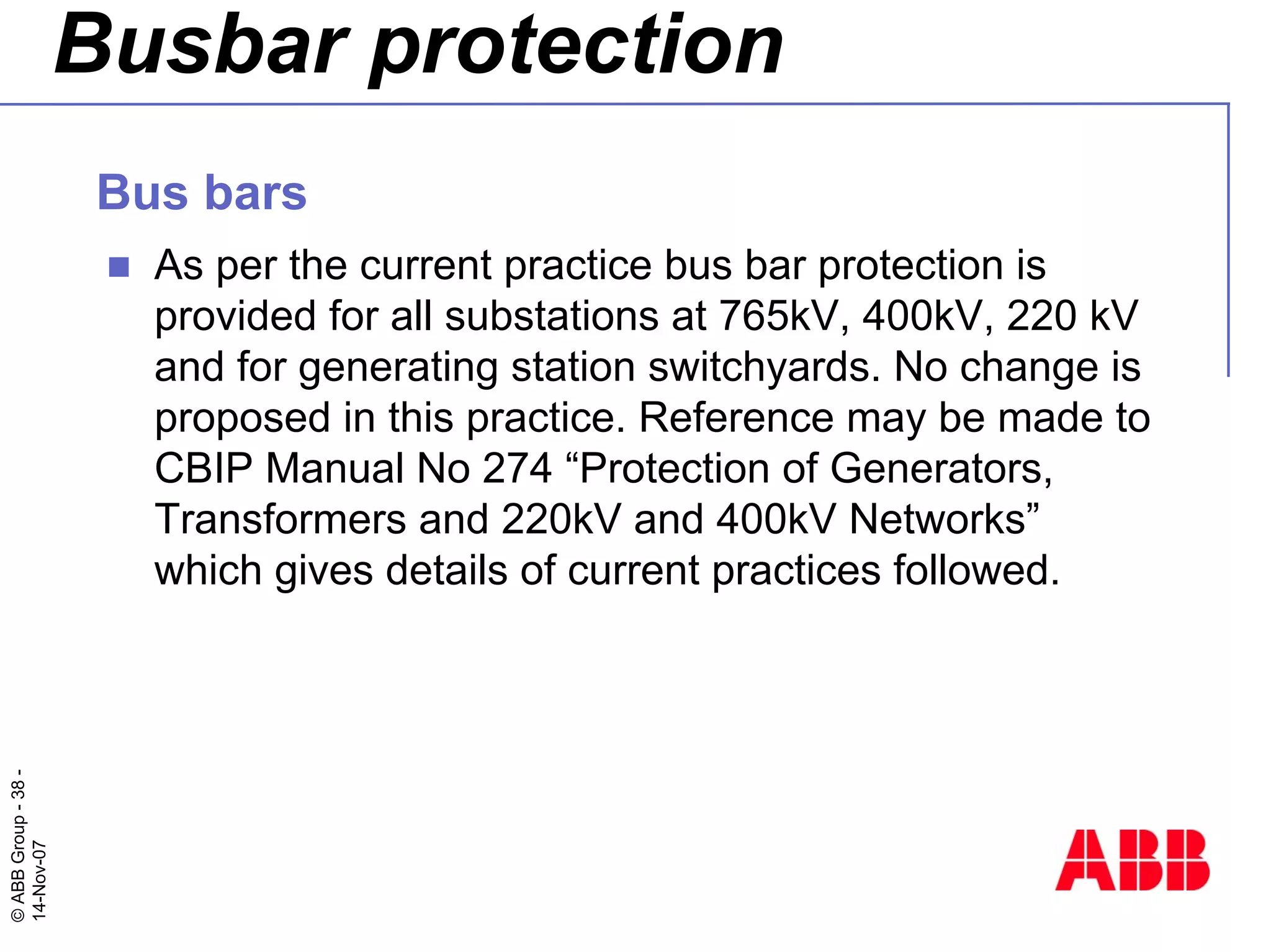 Busbar protection

Bus bars

As per the current practice bus bar protection is provided for all substations at 765kV, 400kV, 220 kV and for generating station switchyards. No change is proposed in this practice. Reference may be made to CBIP Manual No 274 “Protection of Generators, Transformers and 220kV and 400kV Networks” which gives details of current practices followed.

© ABB Group - 38 -
14-Nov-07

ABB